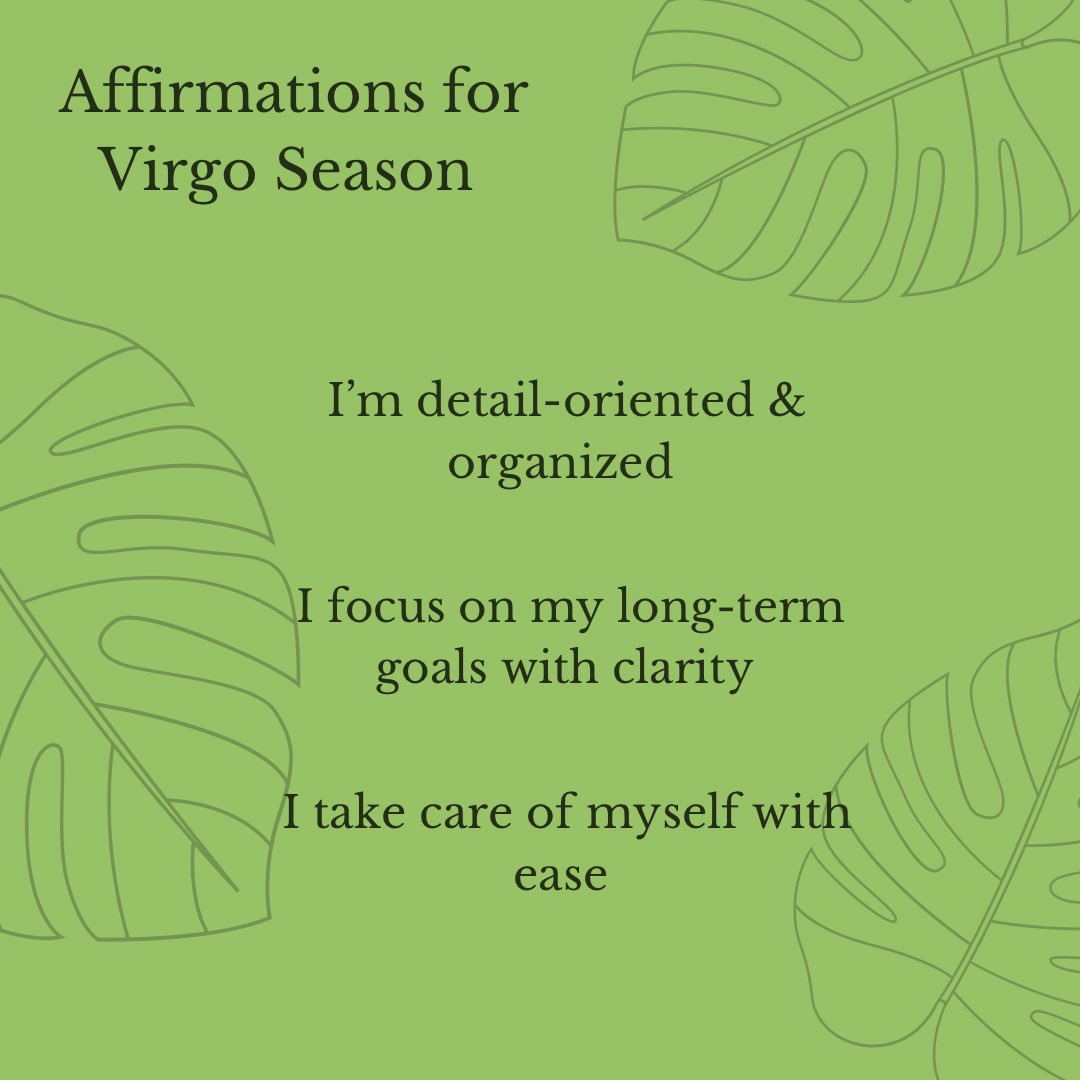 Affirmations for Virgo Season

I’m detail-oriented & organized

I focus on my long-term goals with clarity

I take care of myself with ease